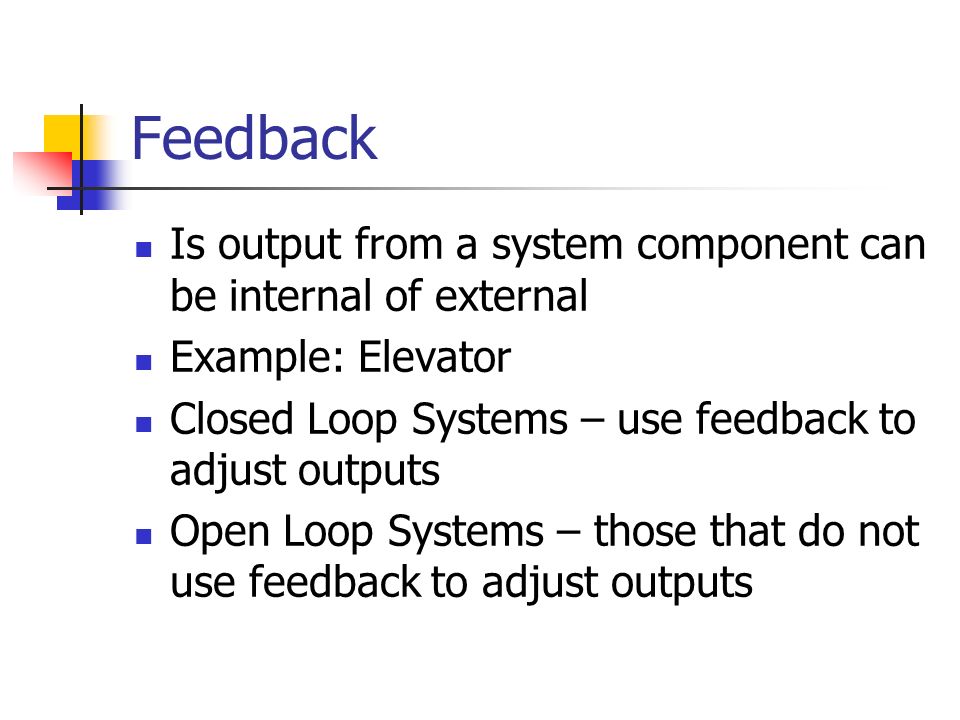 Feedback

- Is output from a system component can be internal of external
- Example: Elevator
- Closed Loop Systems – use feedback to adjust outputs
- Open Loop Systems – those that do not use feedback to adjust outputs